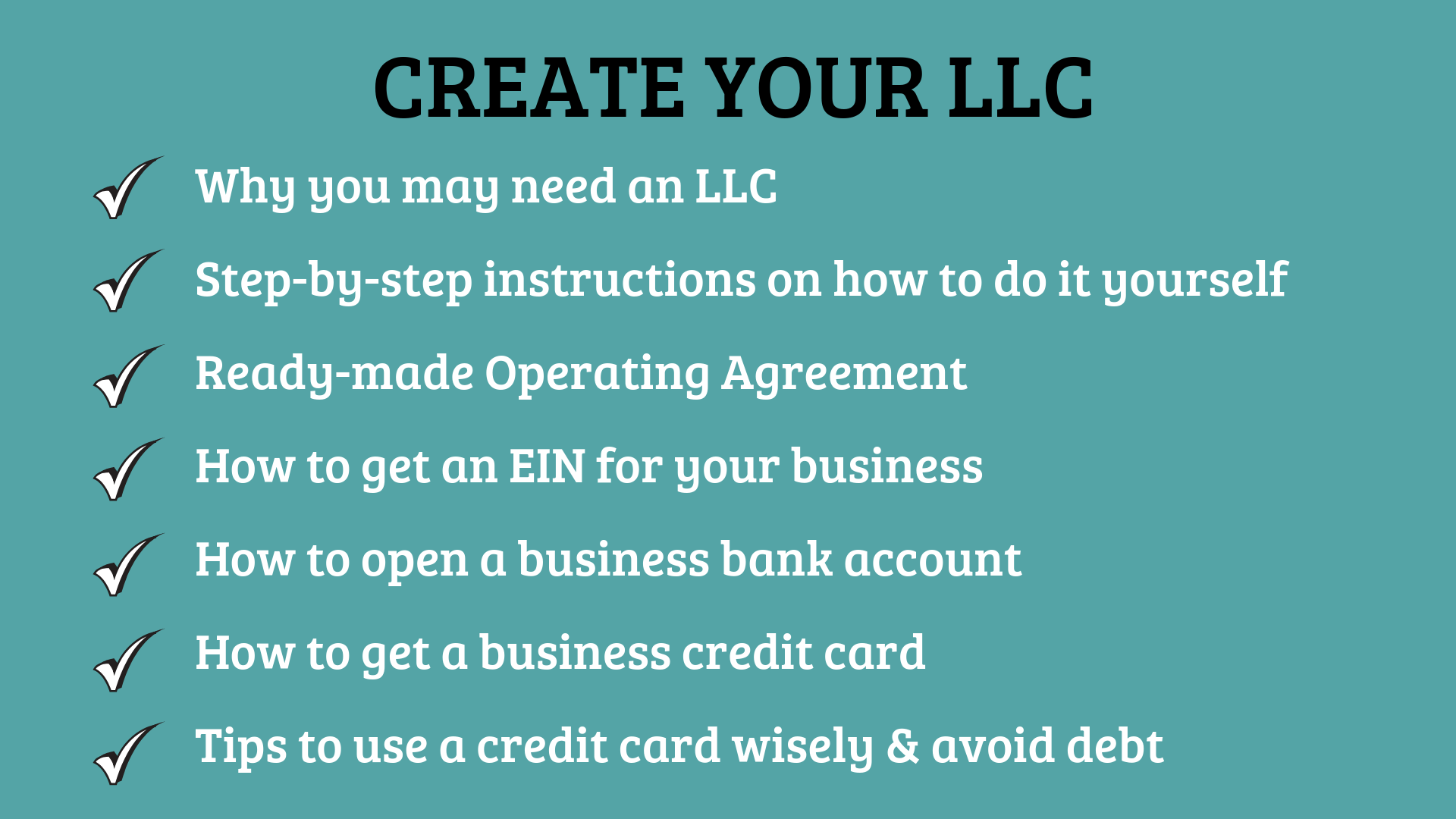 CREATE YOUR LLC

Why you may need an LLC

Step-by-step instructions on how to do it yourself

Ready-made Operating Agreement

How to get an EIN for your business

How to open a business bank account

How to get a business credit card

Tips to use a credit card wisely & avoid debt